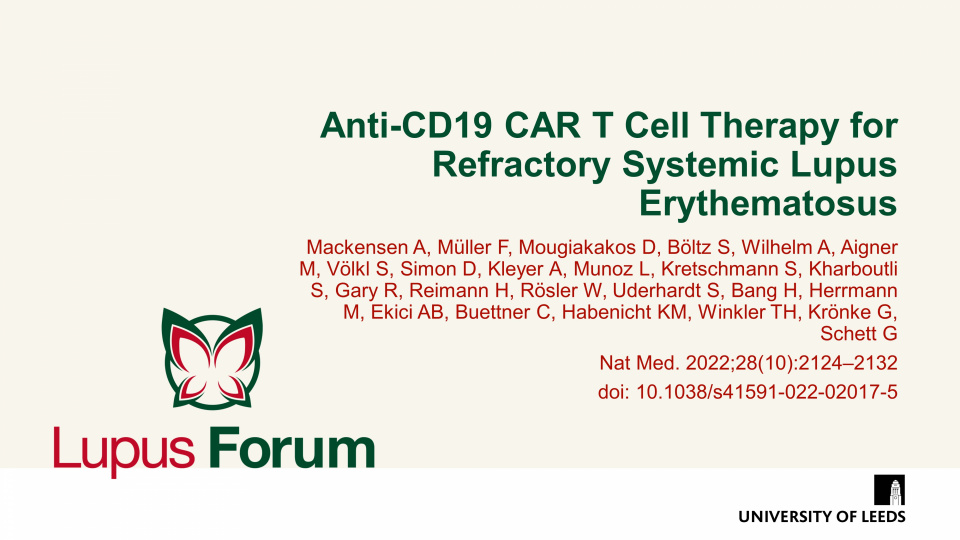 Anti-CD19 CAR T Cell Therapy for Refractory Systemic Lupus Erythematosus

Mackensen A, Müller F, Mougiakakos D, Böltz S, Wilhelm A, Aigner M, Völkl S, Simon D, Kleyer A, Munoz L, Kretschmann S, Kharboutli S, Gary R, Reimann H, Rösler W, Uderhardt S, Bang H, Herrmann M, Ekici AB, Buettner C, Habenicht KM, Winkler TH, Krönke G, Schett G

Nat Med. 2022;28(10):2124–2132

doi: 10.1038/s41591-022-02017-5

Lupus Forum

UNIVERSITY OF LEEDS